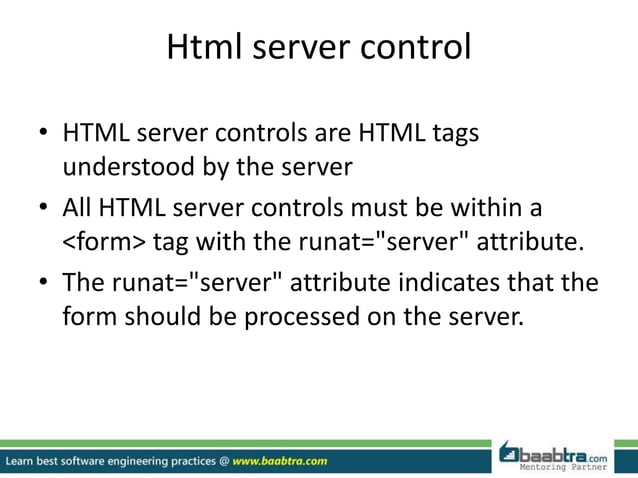 Html server control

• HTML server controls are HTML tags understood by the server
• All HTML server controls must be within a <form> tag with the runat="server" attribute.
• The runat="server" attribute indicates that the form should be processed on the server.

Learn best software engineering practices @ www.baabtra.com

baabtra.com
Mentoring Partner